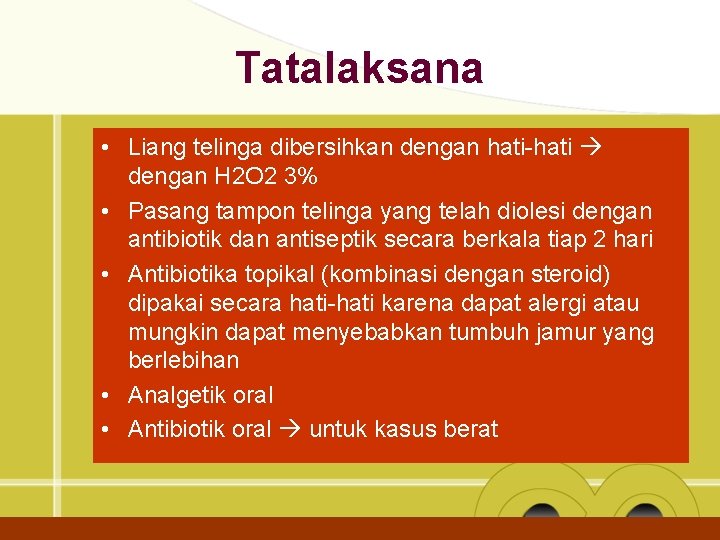 Tatalaksana

• Liang telinga dibersihkan dengan hati-hati → dengan H2O2 3%
• Pasang tampon telinga yang telah diolesi dengan antibiotik dan antiseptik secara berkala tiap 2 hari
• Antibiotika topikal (kombinasi dengan steroid) dipakai secara hati-hati karena dapat alergi atau mungkin dapat menyebabkan tumbuh jamur yang berlebihan
• Analgetik oral
• Antibiotik oral → untuk kasus berat